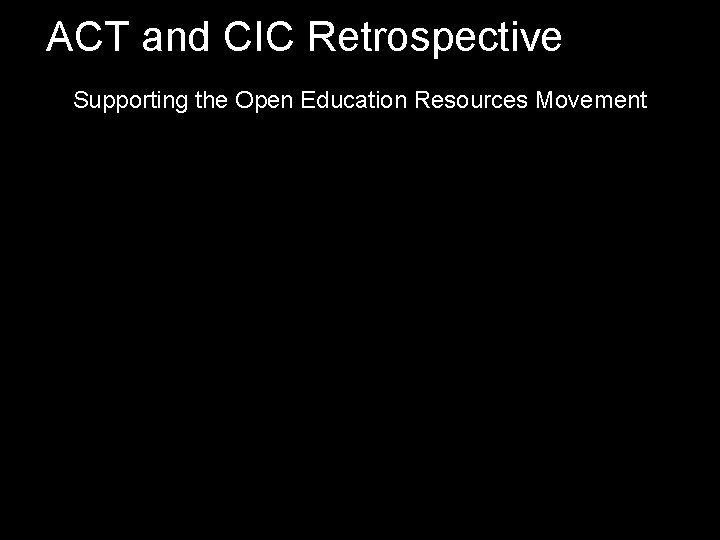 ACT and CIC Retrospective

Supporting the Open Education Resources Movement